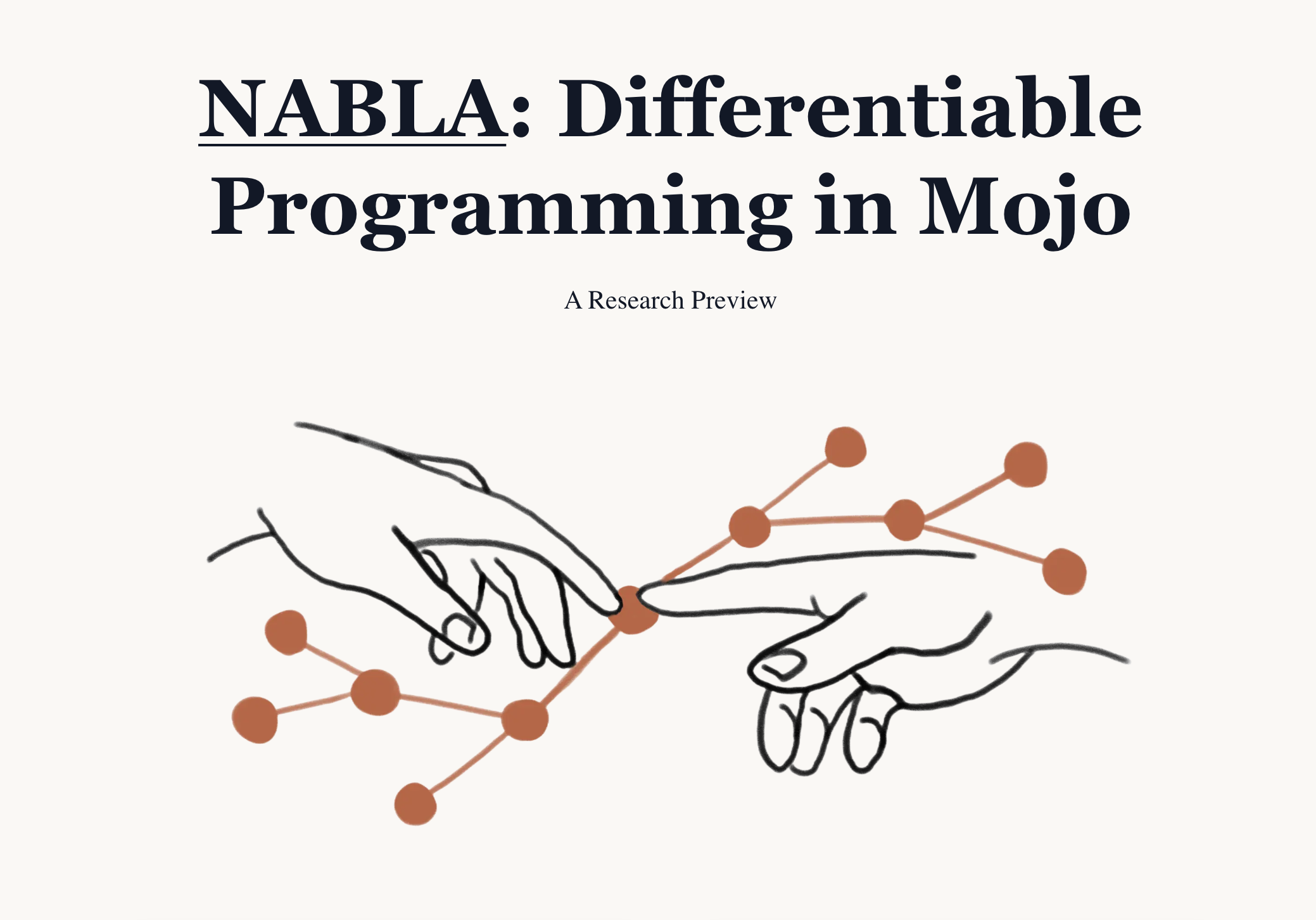 NABLA: Differentiable Programming in Mojo

A Research Preview